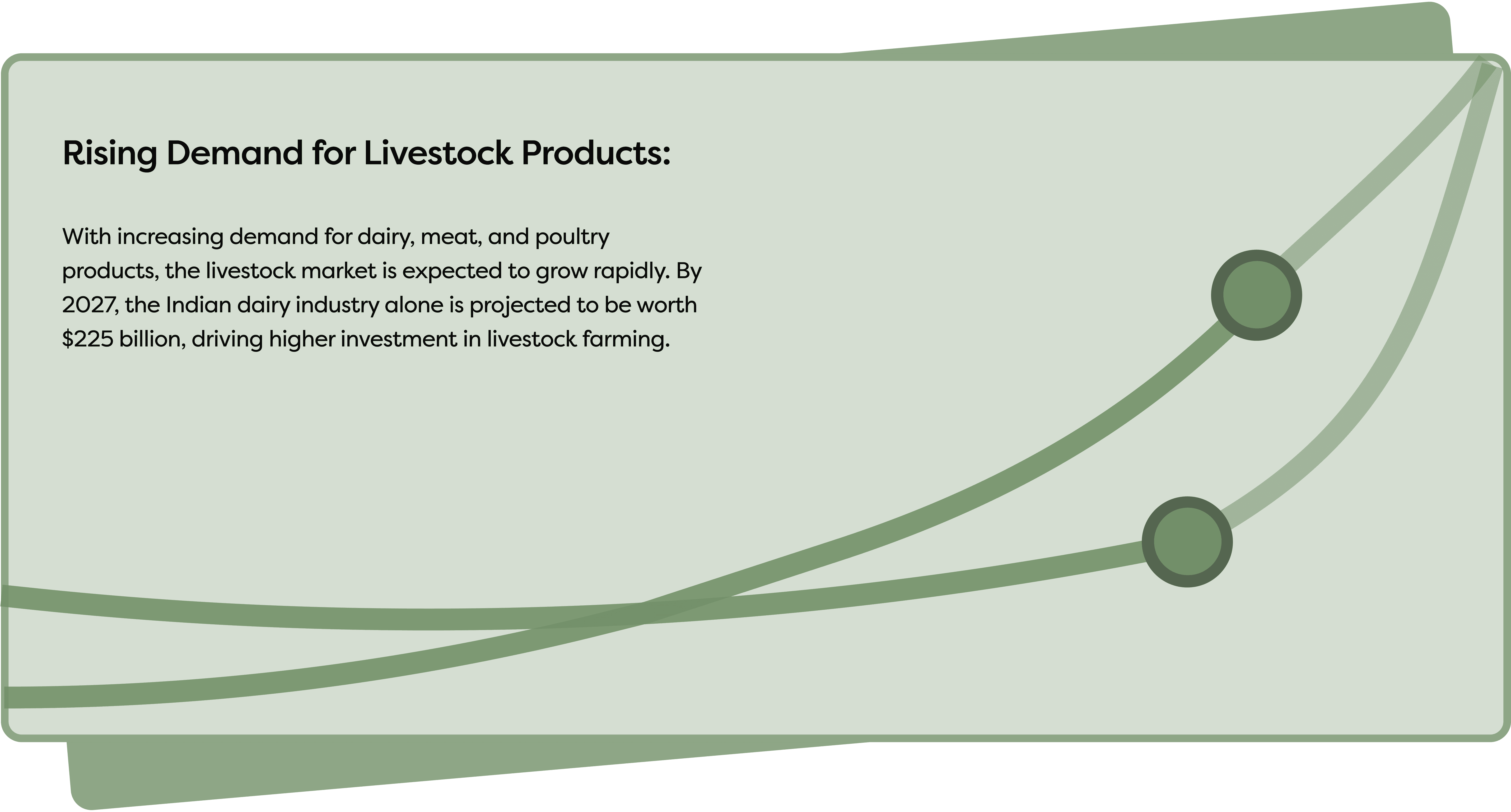 Rising Demand for Livestock Products:

With increasing demand for dairy, meat, and poultry products, the livestock market is expected to grow rapidly. By 2027, the Indian dairy industry alone is projected to be worth \$225 billion, driving higher investment in livestock farming.